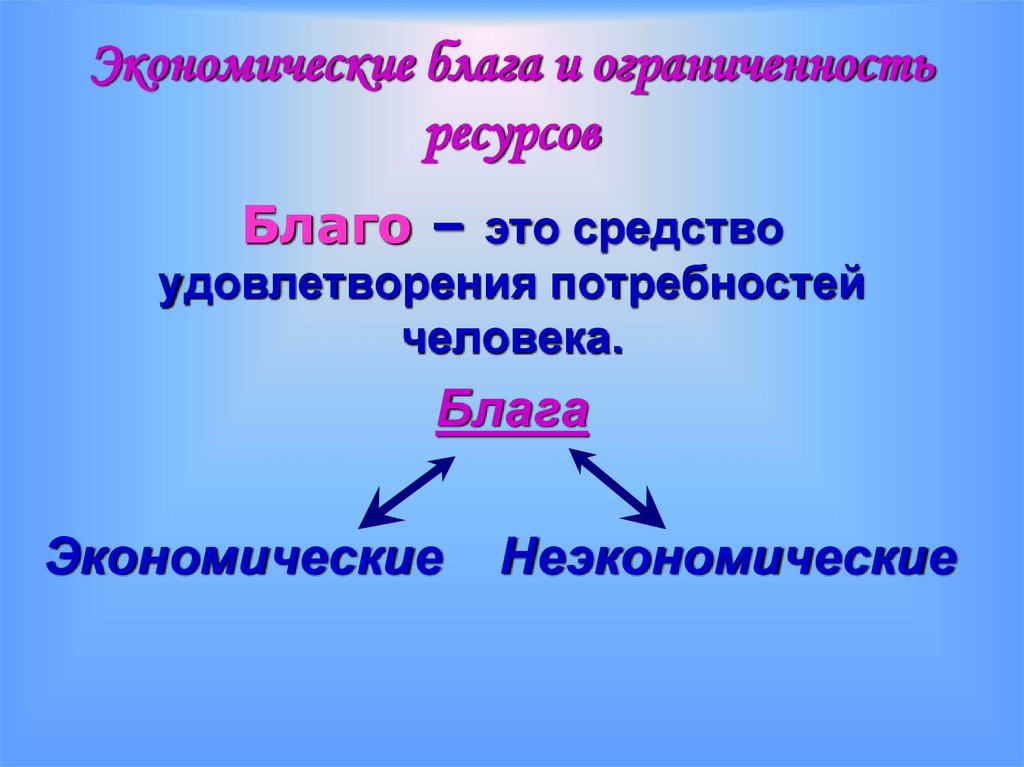 Экономические блага и ограниченность ресурсов

Благо – это средство удовлетворения потребностей человека.

Блага

Экономические Неэкономические